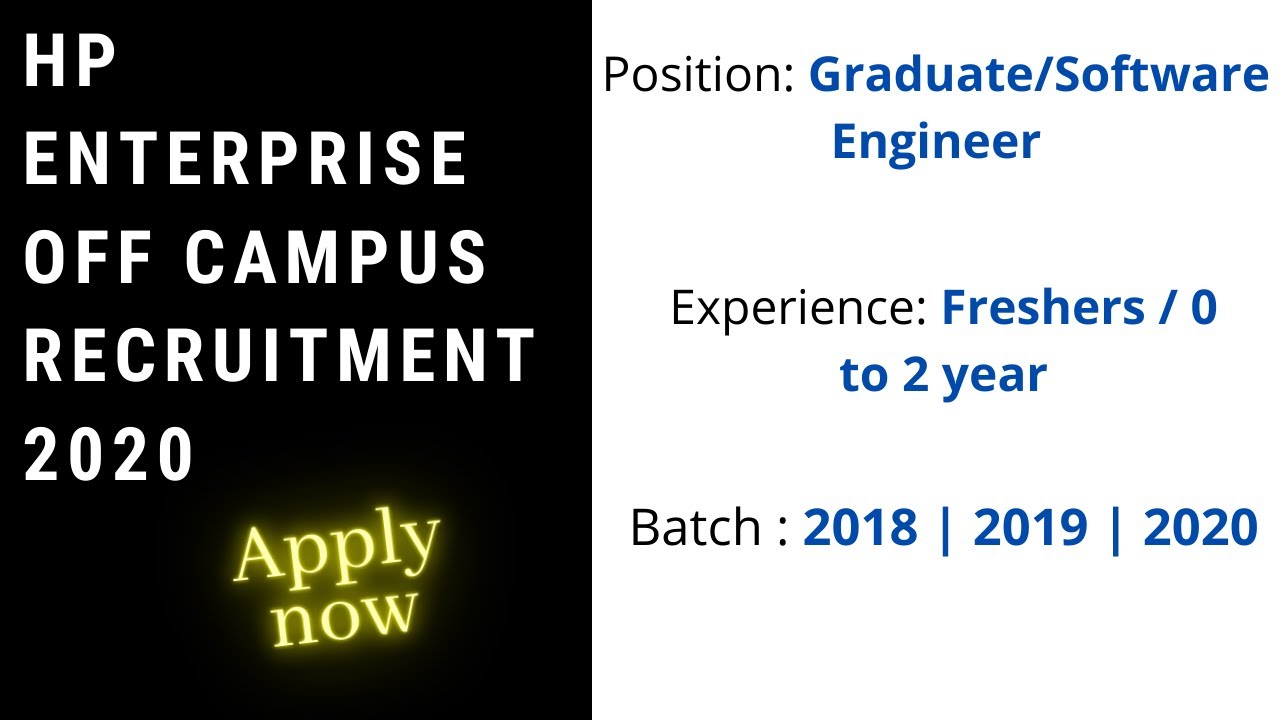 HP ENTERPRISE OFF CAMPUS RECRUITMENT 2020

Apply now

Position: Graduate/Software Engineer

Experience: Freshers / 0 to 2 year

Batch : 2018 | 2019 | 2020